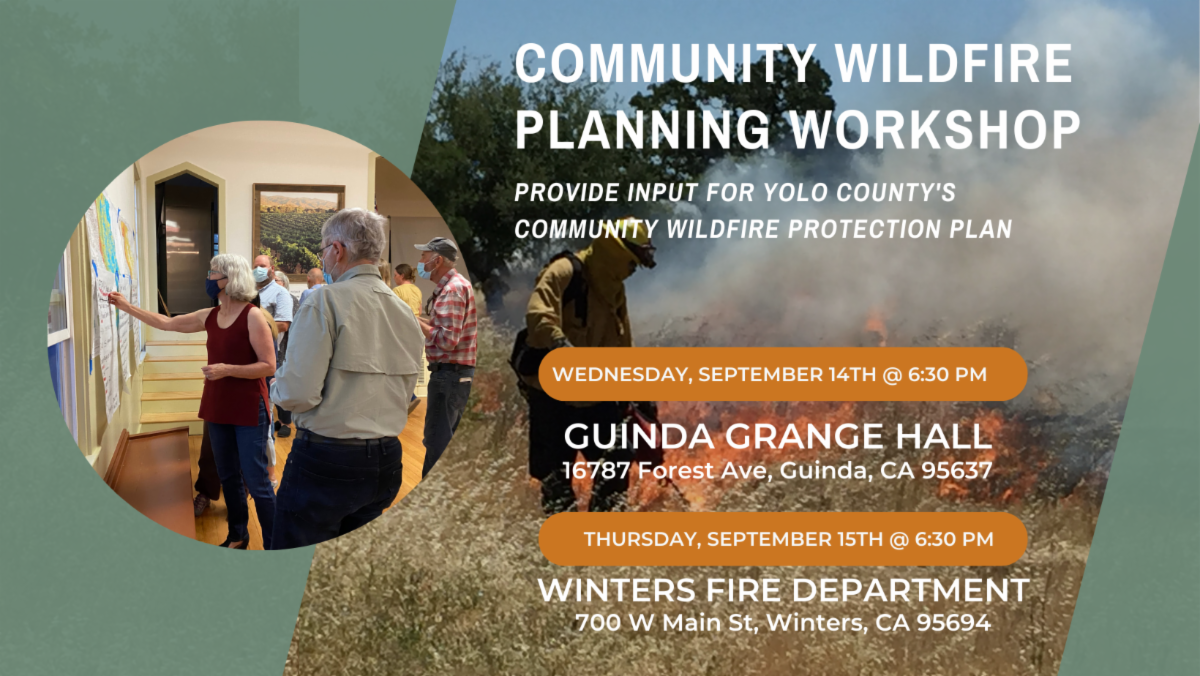 COMMUNITY WILDFIRE PLANNING WORKSHOP

PROVIDE INPUT FOR YOLO COUNTY'S COMMUNITY WILDFIRE PROTECTION PLAN

WEDNESDAY, SEPTEMBER 14TH @ 6:30 PM

GUINDA GRANGE HALL
16787 Forest Ave, Guinda, CA 95637

THURSDAY, SEPTEMBER 15TH @ 6:30 PM

WINTERS FIRE DEPARTMENT
700 W Main St, Winters, CA 95694